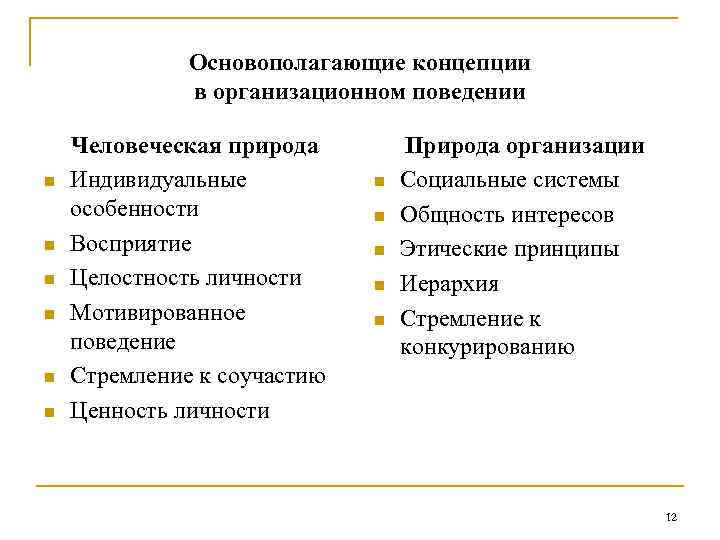 Основополагающие концепции в организационном поведении

Человеческая природа

- Индивидуальные особенности
- Восприятие
- Целостность личности
- Мотивированное поведение
- Стремление к соучастию
- Ценность личности

Природа организации

- Социальные системы
- Общность интересов
- Этические принципы
- Иерархия
- Стремление к конкурированию

12